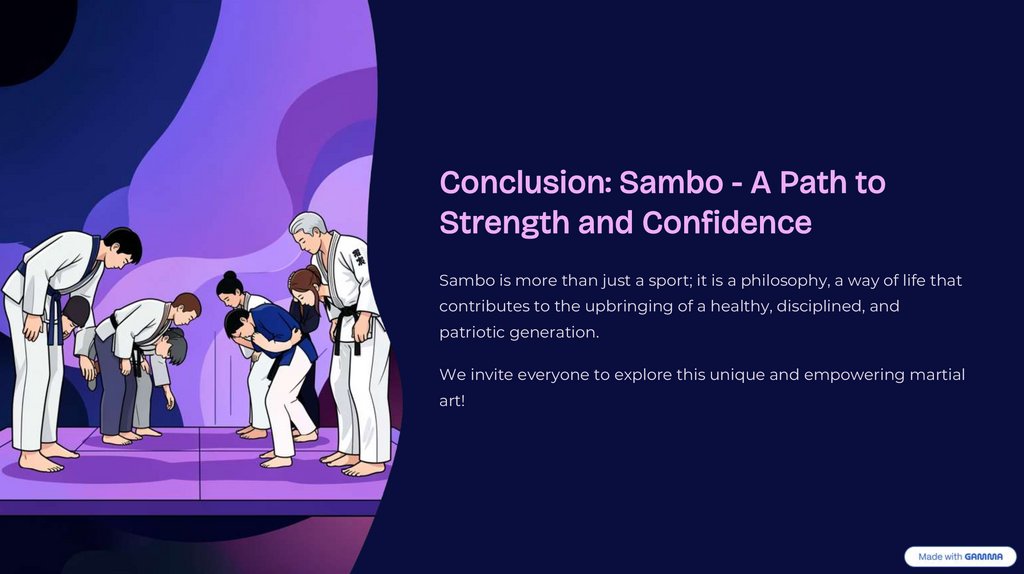 Conclusion: Sambo - A Path to Strength and Confidence

Sambo is more than just a sport; it is a philosophy, a way of life that contributes to the upbringing of a healthy, disciplined, and patriotic generation.

We invite everyone to explore this unique and empowering martial art!

Made with GAMMA